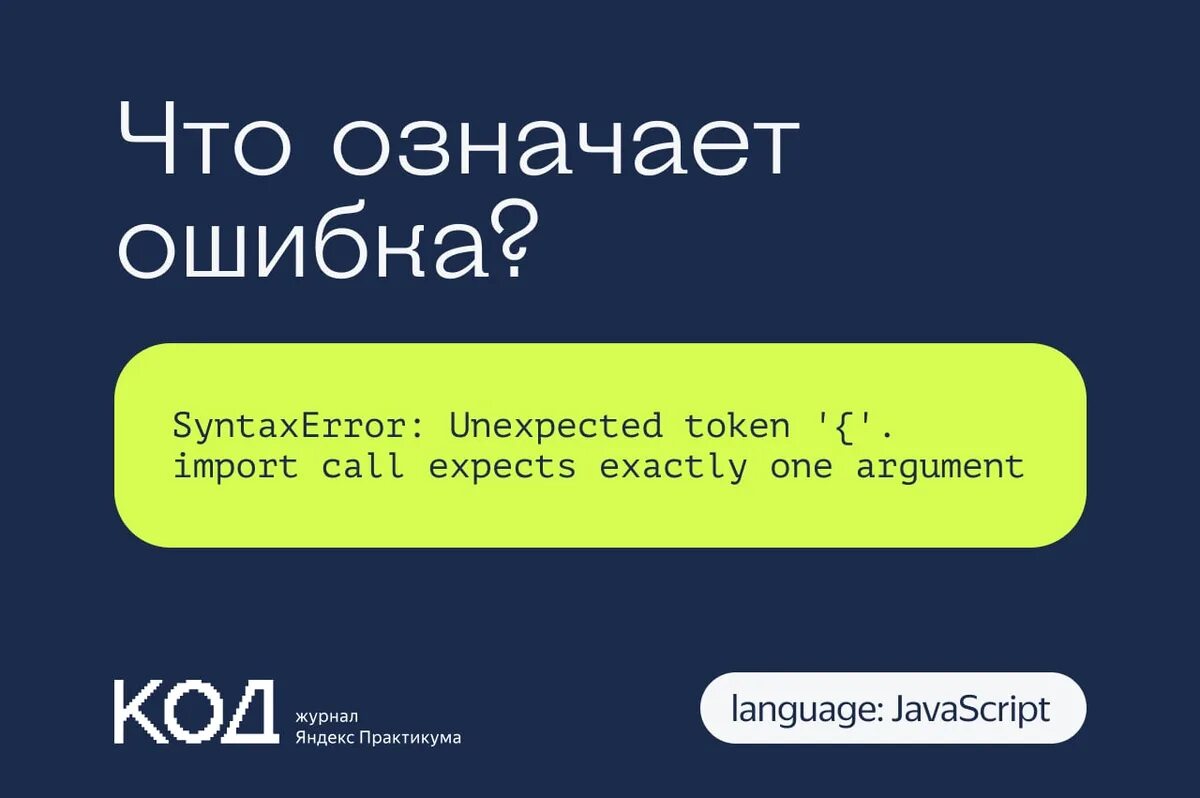 Что означает ошибка?

SyntaxError: Unexpected token '{'. import call expects exactly one argument

КОД журнал Яндекс Практикума

language: JavaScript